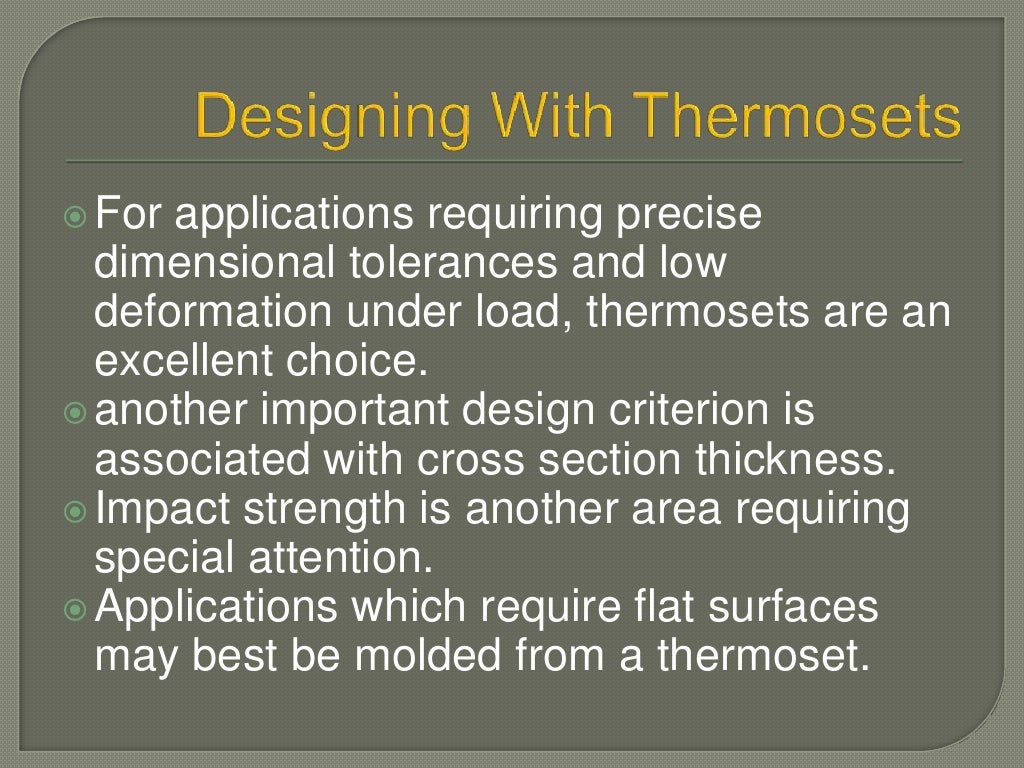 Designing With Thermosets

For applications requiring precise dimensional tolerances and low deformation under load, thermosets are an excellent choice.
another important design criterion is associated with cross section thickness.
Impact strength is another area requiring special attention.
Applications which require flat surfaces may best be molded from a thermoset.